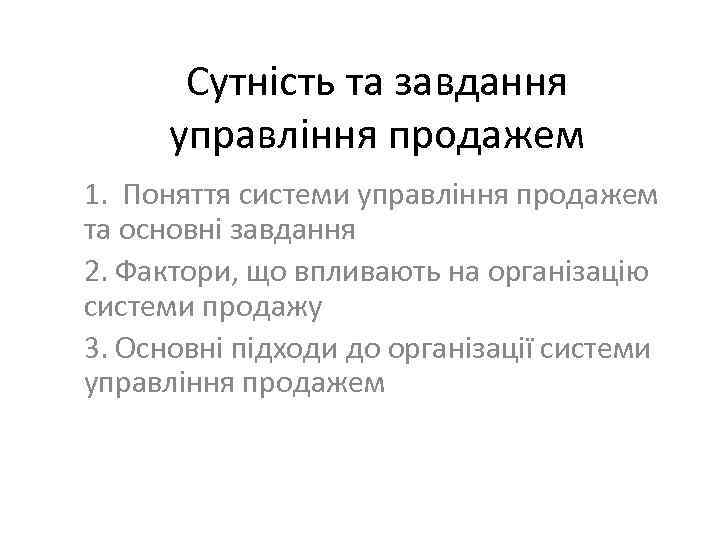 Сутність та завдання управління продажем

1. Поняття системи управління продажем та основні завдання

2. Фактори, що впливають на організацію системи продажу

3. Основні підходи до організації системи управління продажем